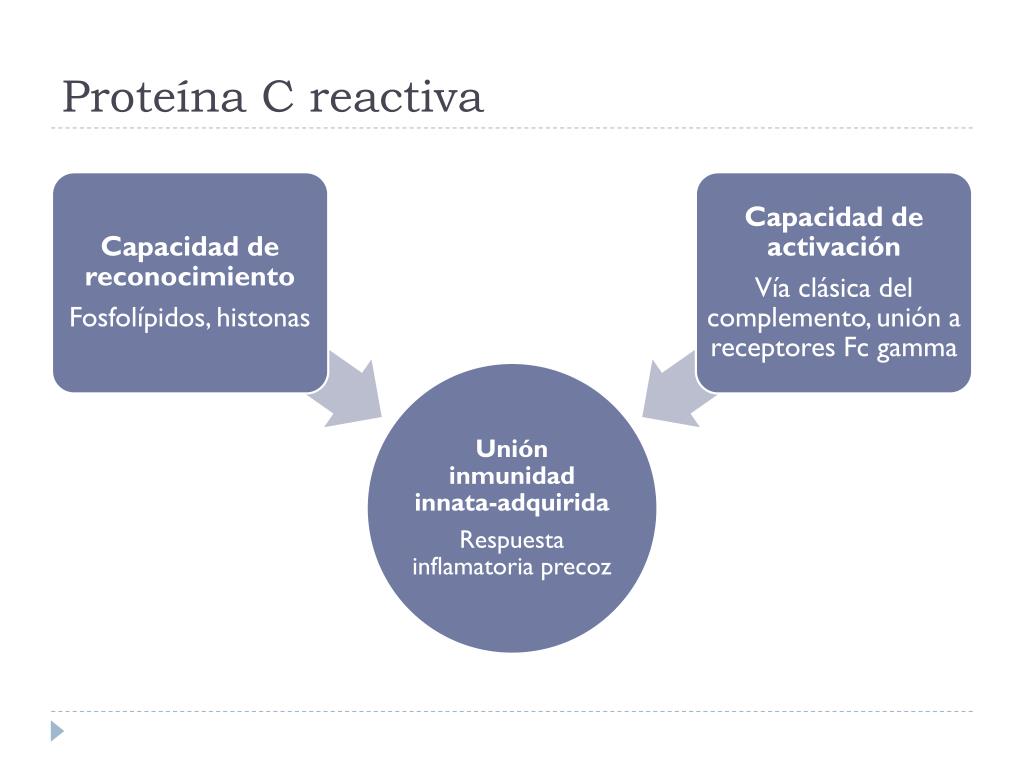 Proteína C reactiva

Capacidad de reconocimiento
Fosfolípidos, histonas

Capacidad de activación
Vía clásica del complemento, unión a receptores Fc gamma

Unión inmunidad innata-adquirida
Respuesta inflamatoria precoz